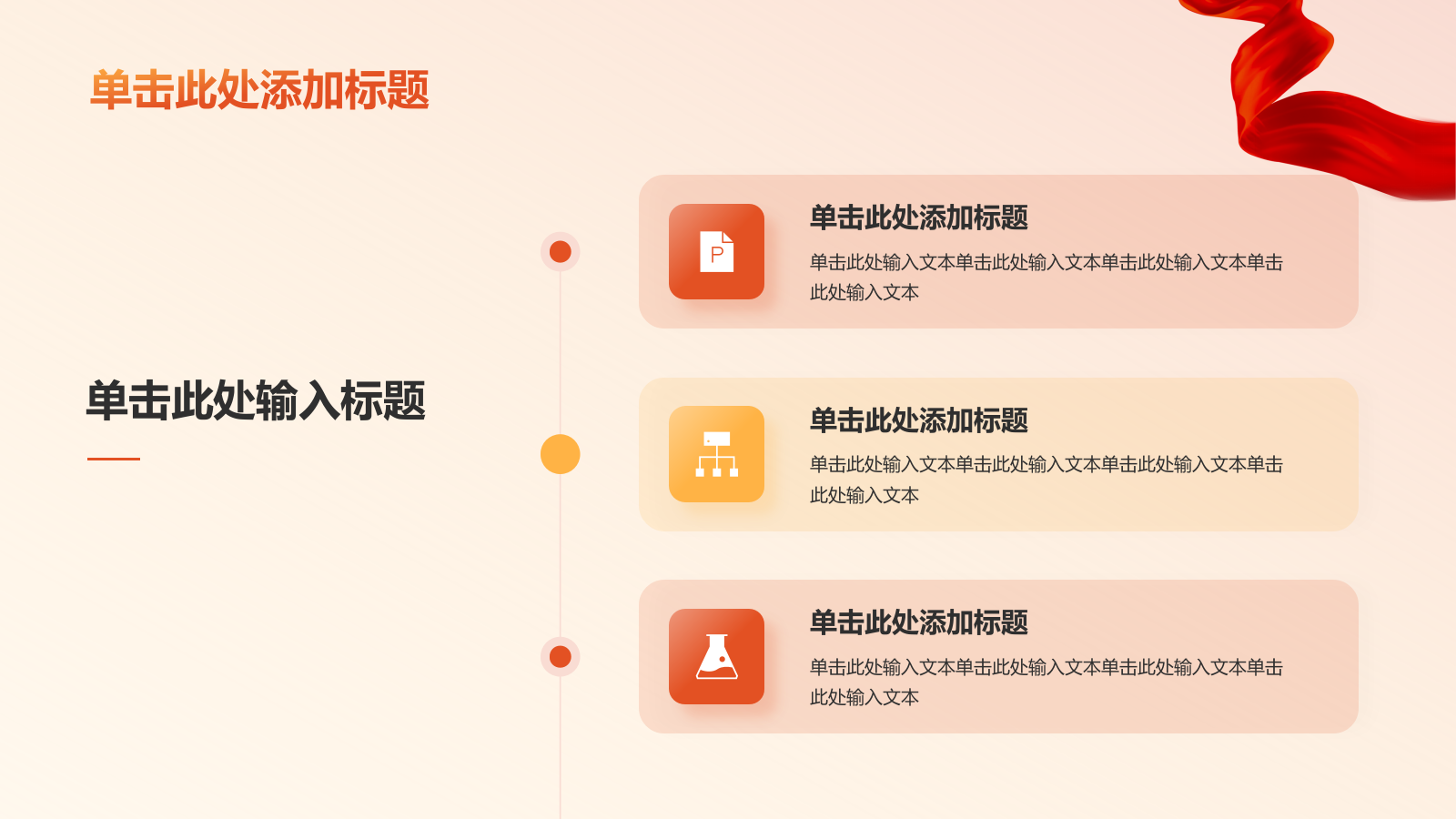 单击此处添加标题

单击此处输入标题

P

单击此处添加标题

单击此处输入文本单击此处输入文本单击此处输入文本单击此处输入文本

单击此处添加标题

单击此处输入文本单击此处输入文本单击此处输入文本单击此处输入文本

单击此处添加标题

单击此处输入文本单击此处输入文本单击此处输入文本单击此处输入文本